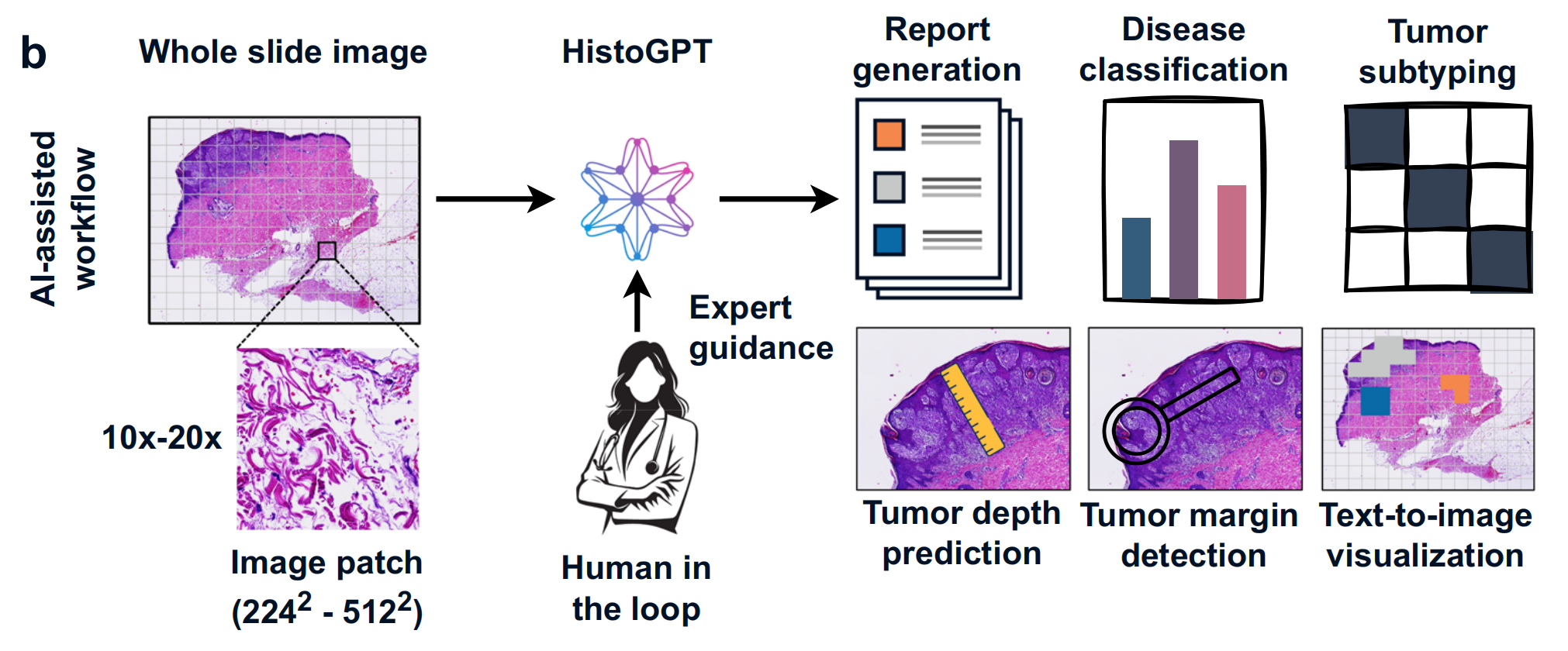 b

AI-assisted workflow

Whole slide image

10x-20x

Image patch
($224^2$ - $512^2$)

HistoGPT

Expert guidance

Human in the loop

Report generation

Disease classification

Tumor subtyping

Tumor depth prediction

Tumor margin detection

Text-to-image visualization